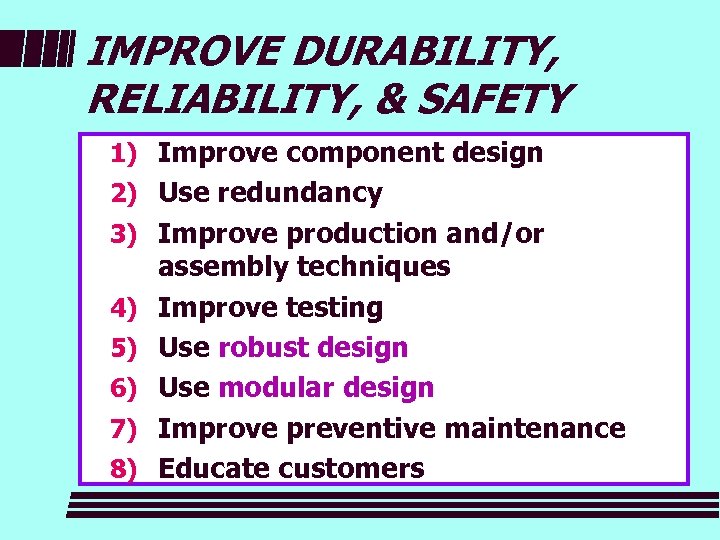 IMPROVE DURABILITY, RELIABILITY, & SAFETY

1) Improve component design
2) Use redundancy
3) Improve production and/or assembly techniques
4) Improve testing
5) Use robust design
6) Use modular design
7) Improve preventive maintenance
8) Educate customers